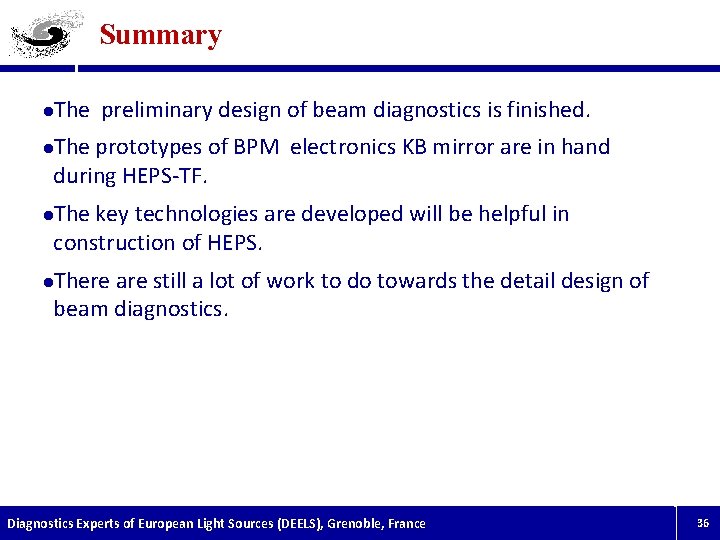 Summary

●The preliminary design of beam diagnostics is finished.

●The prototypes of BPM electronics KB mirror are in hand during HEPS-TF.

●The key technologies are developed will be helpful in construction of HEPS.

●There are still a lot of work to do towards the detail design of beam diagnostics.

Diagnostics Experts of European Light Sources (DEELS), Grenoble, France

36